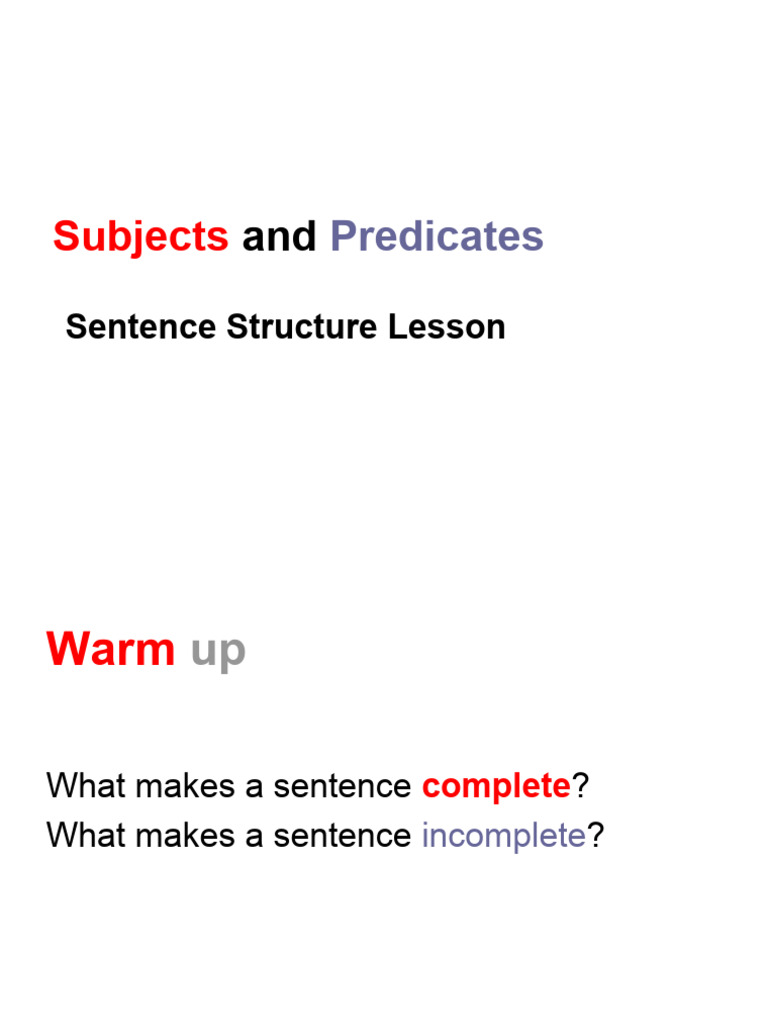 Subjects and Predicates

Sentence Structure Lesson

Warm up

What makes a sentence complete?
What makes a sentence incomplete?